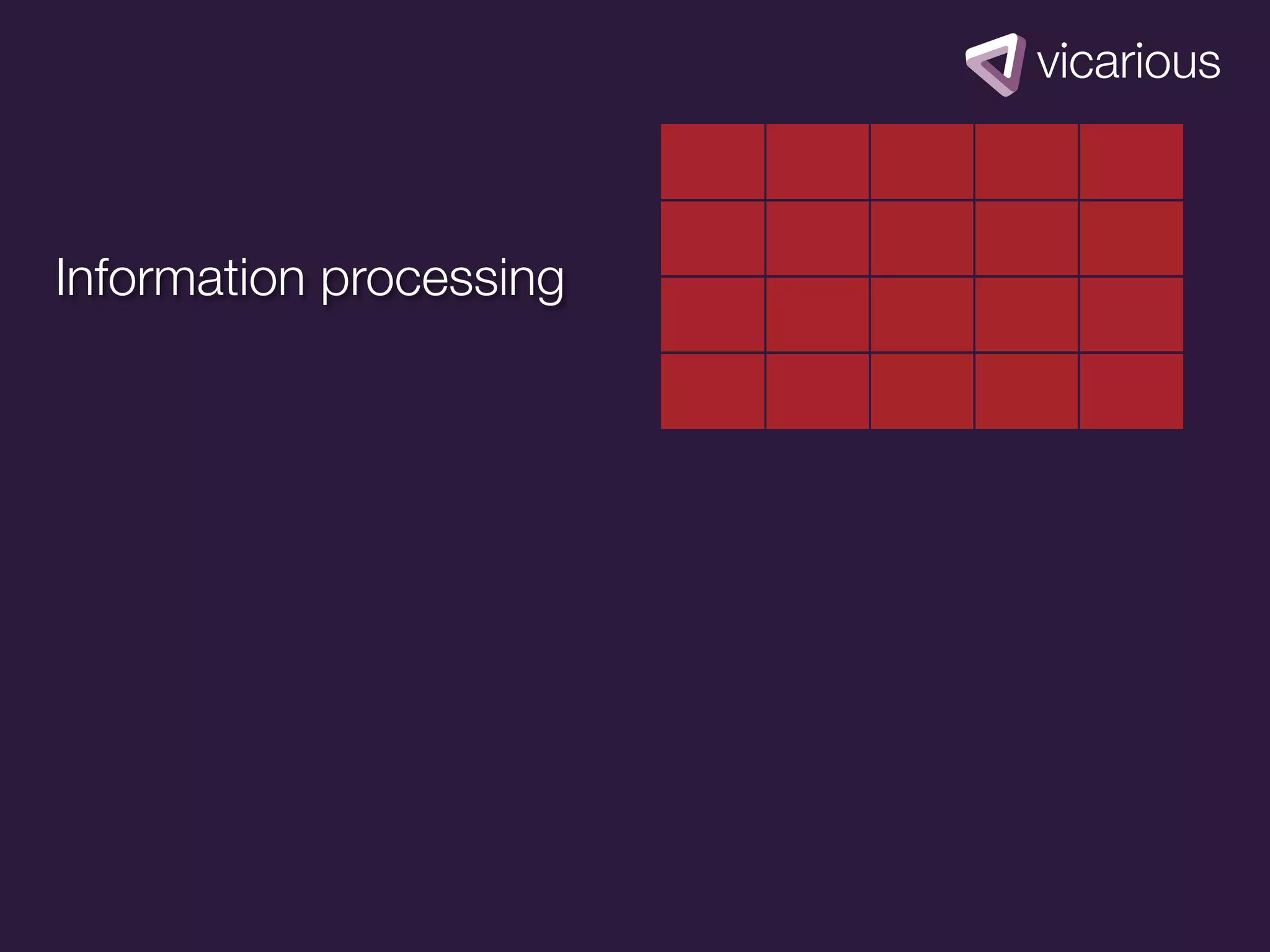 vicarious

Information processing